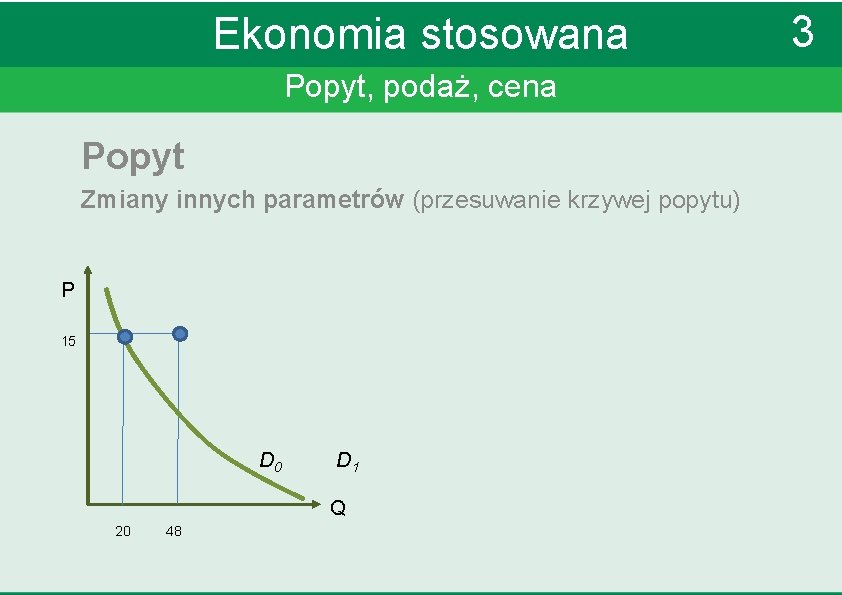 Ekonomia stosowana

3

Popyt, podaż, cena

Popyt

Zmiany innych parametrów (przesuwanie krzywej popytu)

P

15

$D_0$

$D_1$

Q

20

48